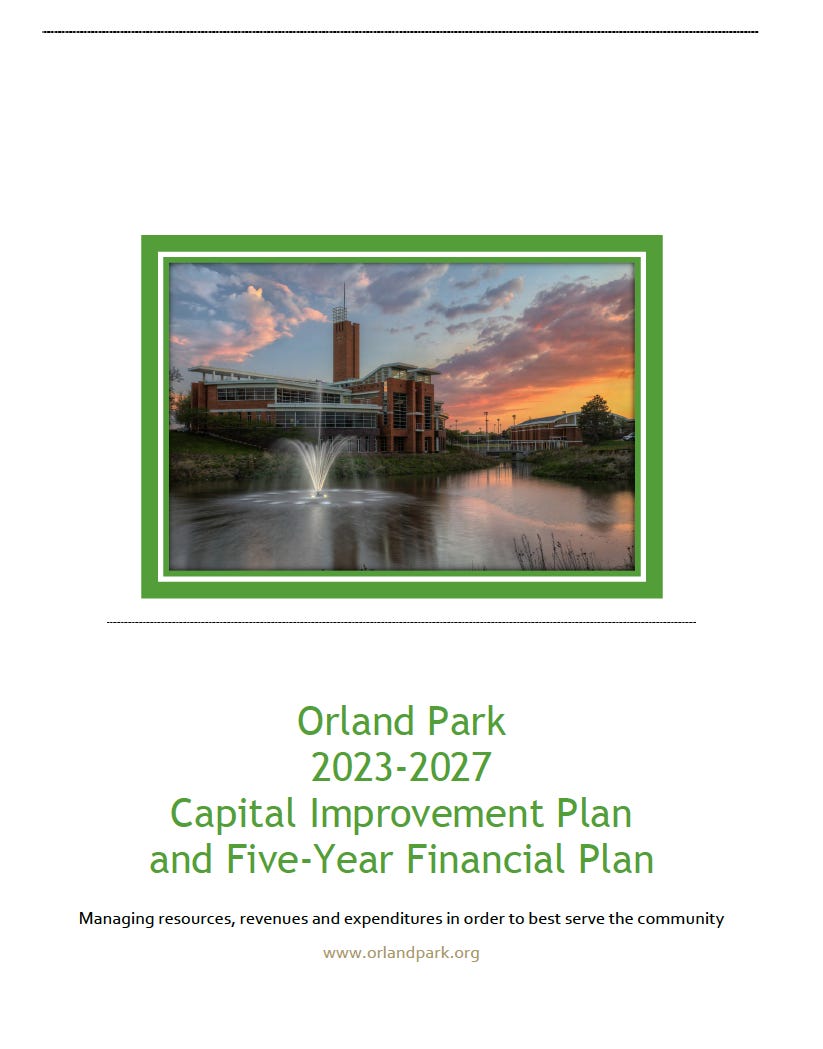 Orland Park
2023-2027
Capital Improvement Plan
and Five-Year Financial Plan

Managing resources, revenues and expenditures in order to best serve the community

www.orlandpark.org